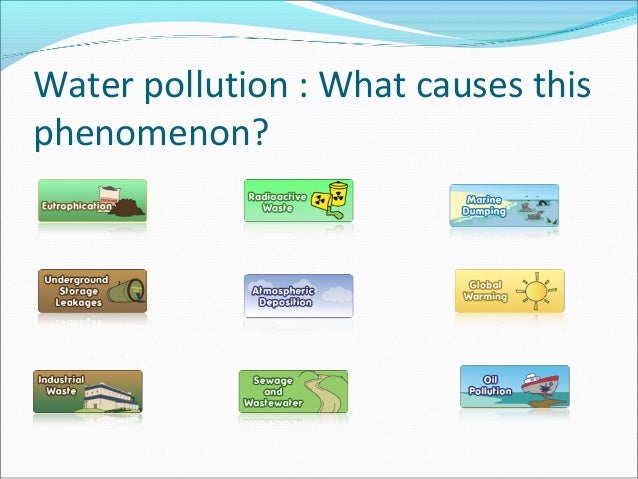 Water pollution : What causes this phenomenon?

Eutrophication

Radioactive Waste

Marine Dumping

Underground Storage Leakages

Atmospheric Deposition

Global Warming

Industrial Waste

Sewage and Wastewater

Oil Pollution